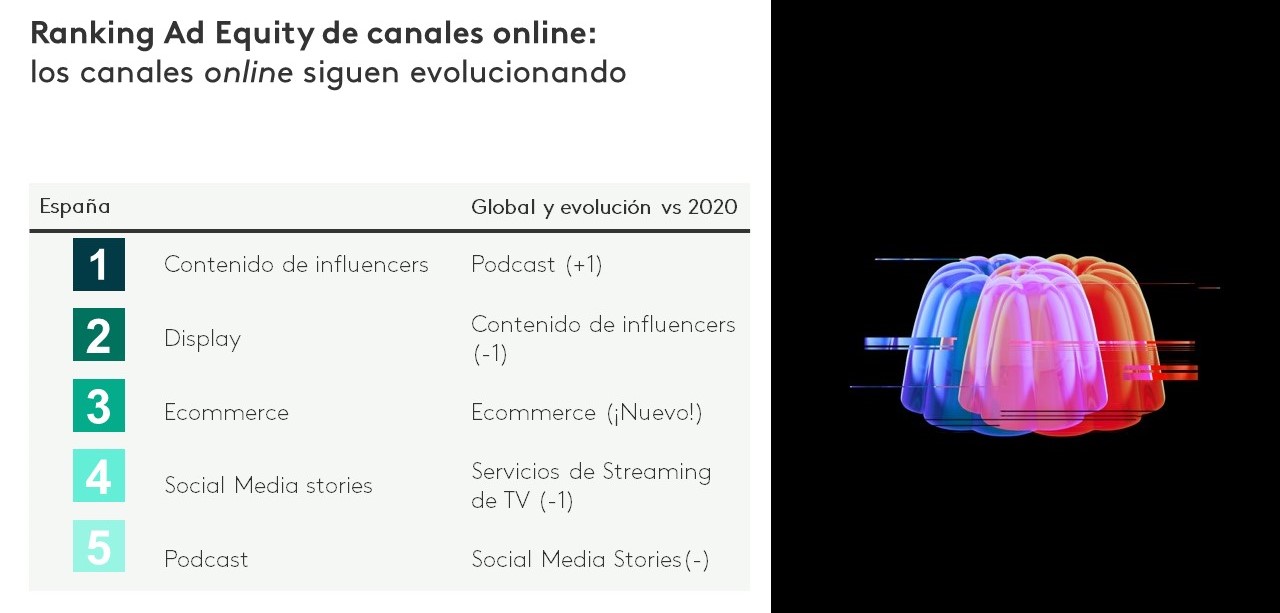 Ranking Ad Equity de canales online:
los canales online siguen evolucionando

| España | | Global y evolución vs 2020 |
|---|---|---|
| 1 | Contenido de influencers | Podcast (+1) |
| 2 | Display | Contenido de influencers (-1) |
| 3 | Ecommerce | Ecommerce (¡Nuevo!) |
| 4 | Social Media stories | Servicios de Streaming de TV (-1) |
| 5 | Podcast | Social Media Stories(-) |